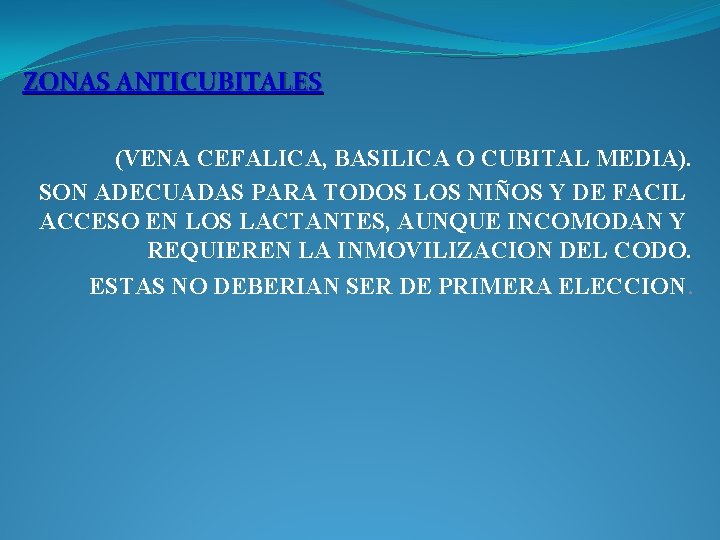 ZONAS ANTICUBITALES

(VENA CEFALICA, BASILICA O CUBITAL MEDIA). SON ADECUADAS PARA TODOS LOS NIÑOS Y DE FACIL ACCESO EN LOS LACTANTES, AUNQUE INCOMODAN Y REQUIEREN LA INMOVILIZACION DEL CODO.

ESTAS NO DEBERIAN SER DE PRIMERA ELECCION.